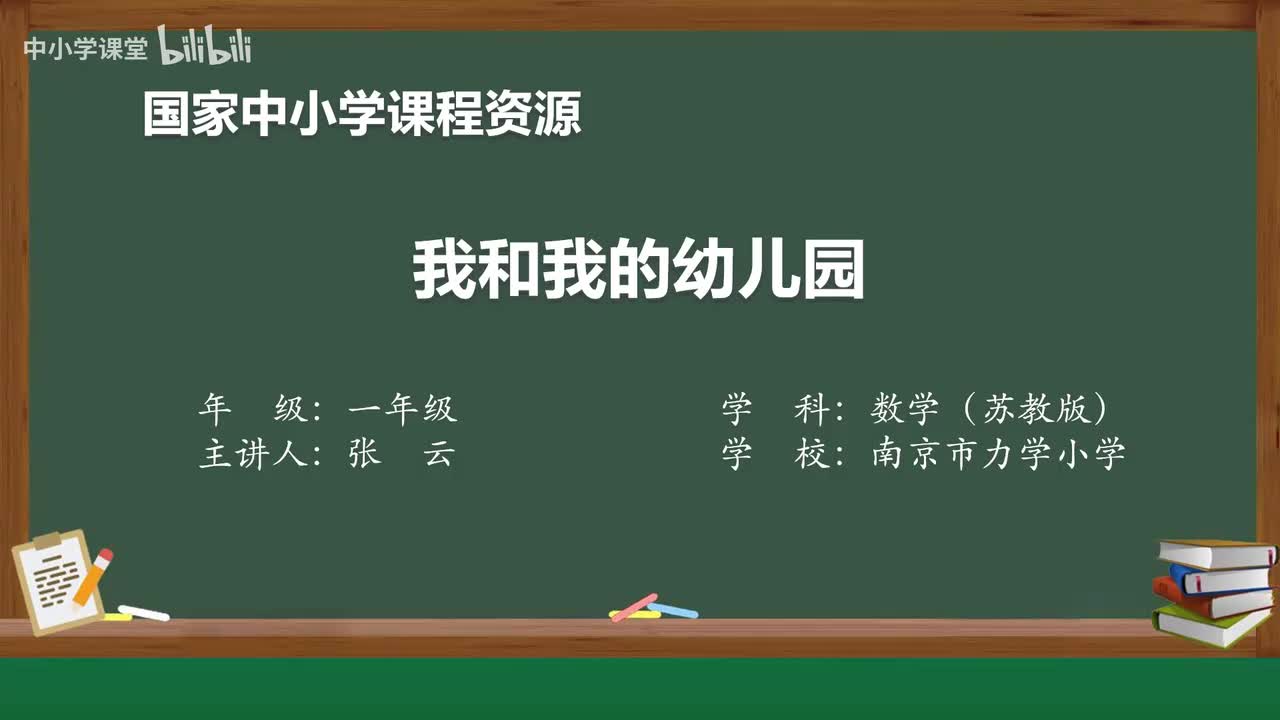 中小学课堂 bilibili

国家中小学课程资源

我和我的幼儿园

年　级：一年级
主讲人：张　云

学　科：数学（苏教版）
学　校：南京市力学小学